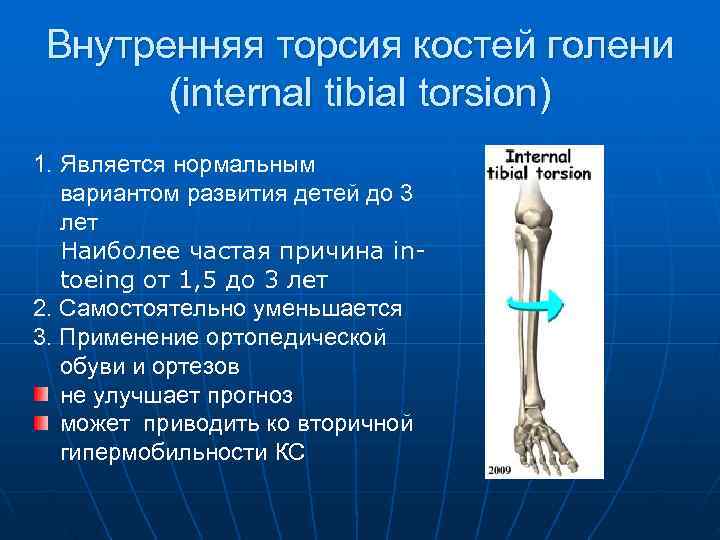 Внутренняя торсия костей голени (internal tibial torsion)

1. Является нормальным вариантом развития детей до 3 лет
Наиболее частая причина in-toeing от 1,5 до 3 лет
2. Самостоятельно уменьшается
3. Применение ортопедической обуви и ортезов
не улучшает прогноз
может приводить ко вторичной гипермобильности КС

Internal tibial torsion

2009